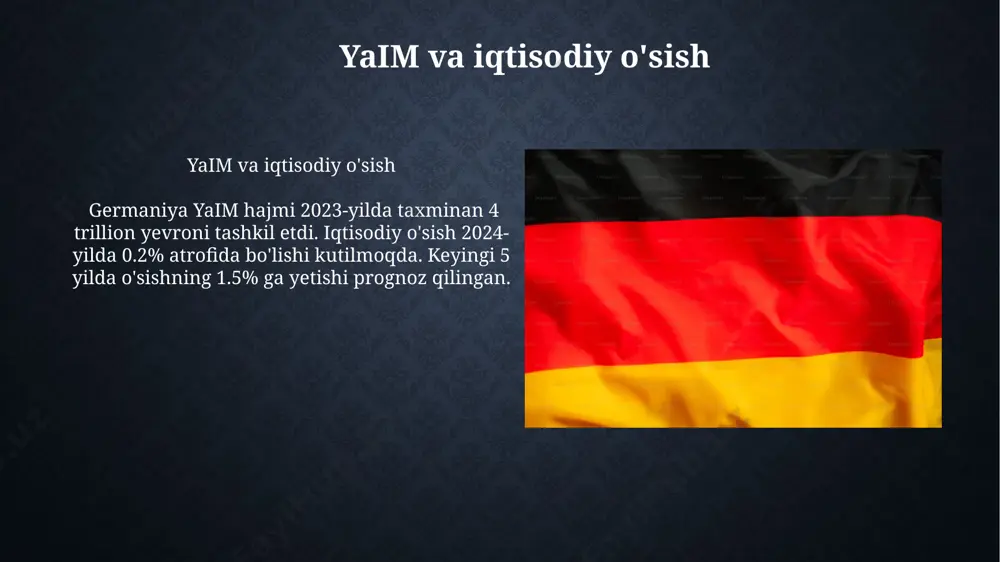 YaIM va iqtisodiy o'sish

YaIM va iqtisodiy o'sish

Germaniya YaIM hajmi 2023-yilda taxminan 4 trillion yevroni tashkil etdi. Iqtisodiy o'sish 2024-yilda 0.2% atrofida bo'lishi kutilmoqda. Keyingi 5 yilda o'sishning 1.5% ga yetishi prognoz qilingan.